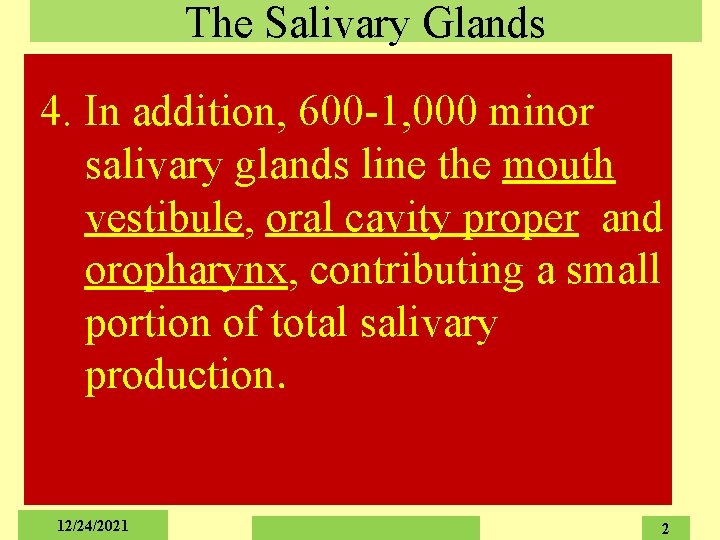 The Salivary Glands

4. In addition, 600-1,000 minor salivary glands line the mouth vestibule, oral cavity proper and oropharynx, contributing a small portion of total salivary production.

12/24/2021

2